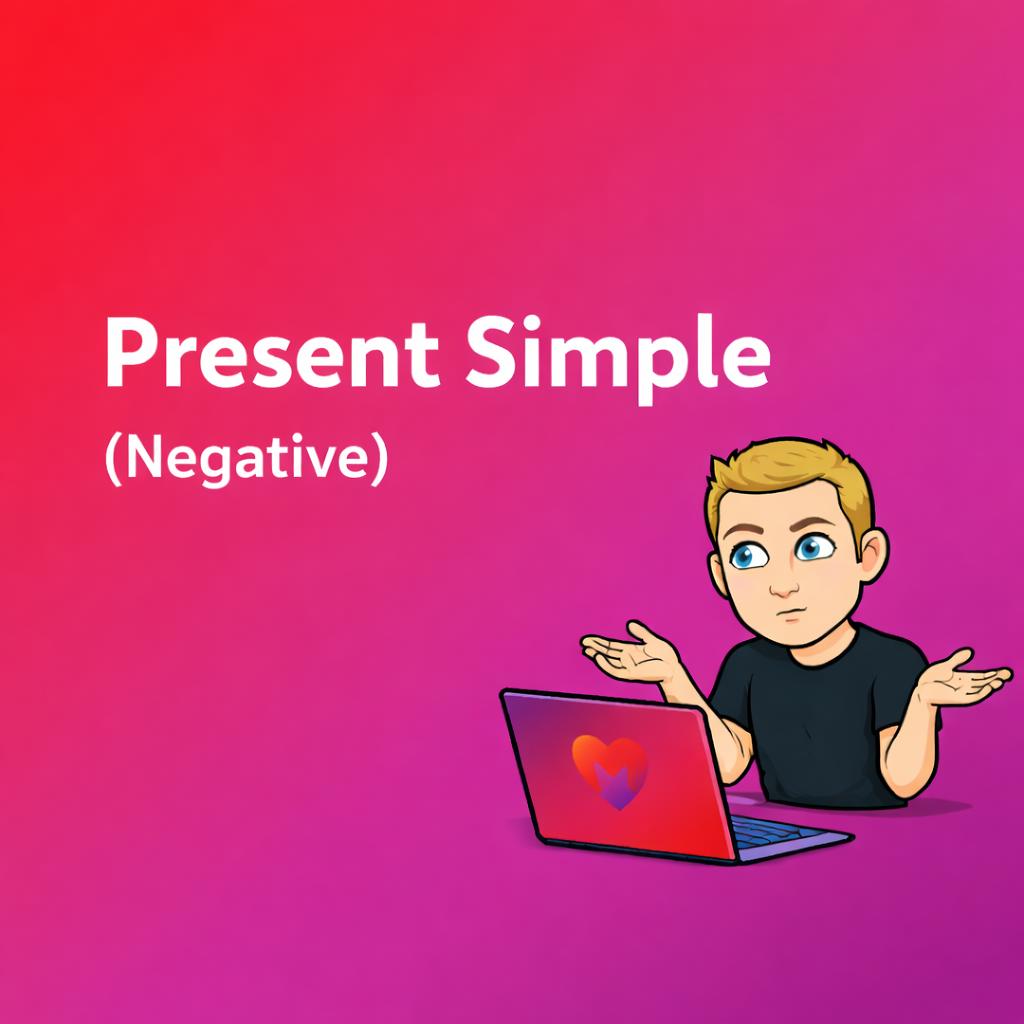 Present Simple
(Negative)